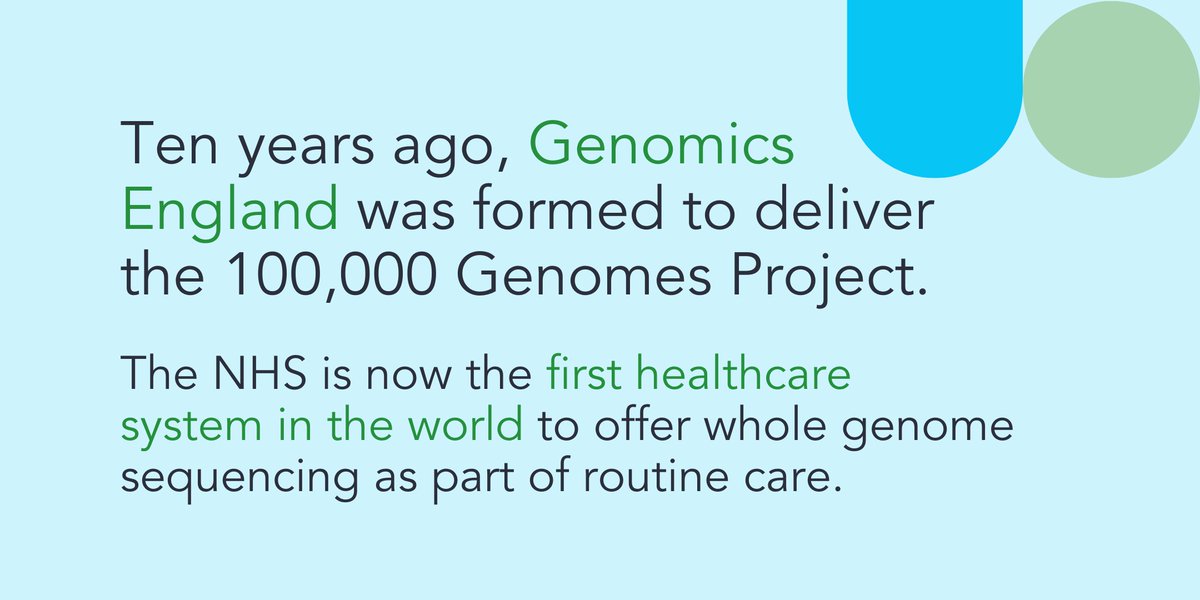 Ten years ago, Genomics England was formed to deliver the 100,000 Genomes Project.

The NHS is now the first healthcare system in the world to offer whole genome sequencing as part of routine care.